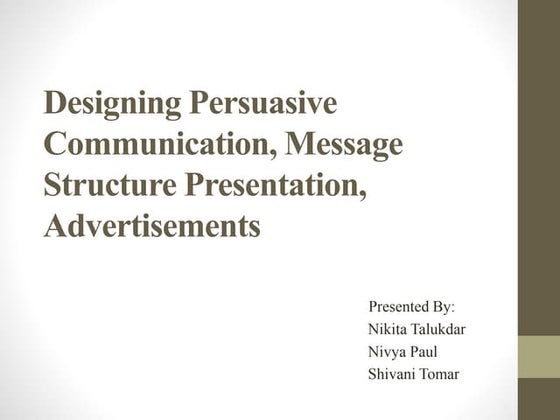 Designing Persuasive Communication, Message Structure Presentation, Advertisements

Presented By:
Nikita Talukdar
Nivya Paul
Shivani Tomar